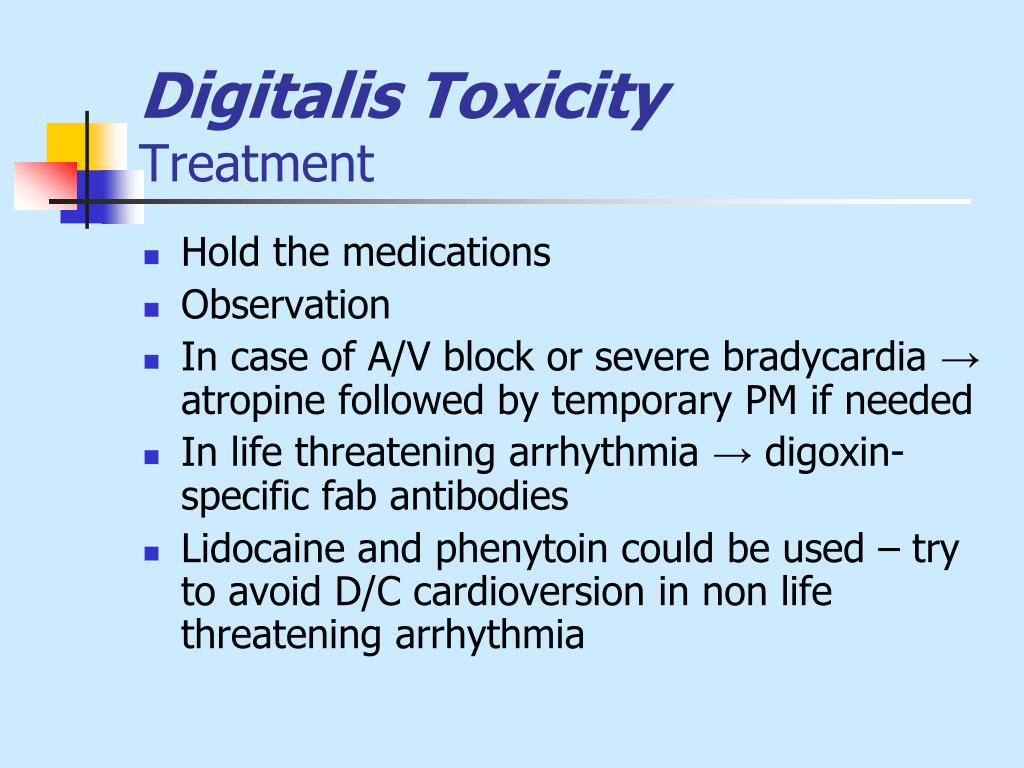 Digitalis Toxicity
Treatment

- Hold the medications
- Observation
- In case of A/V block or severe bradycardia → atropine followed by temporary PM if needed
- In life threatening arrhythmia → digoxin-specific fab antibodies
- Lidocaine and phenytoin could be used – try to avoid D/C cardioversion in non life threatening arrhythmia